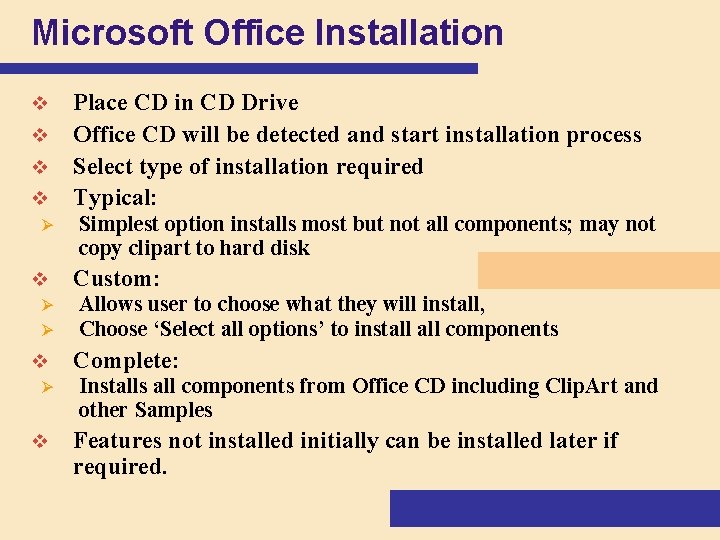 Microsoft Office Installation

❖ Place CD in CD Drive
❖ Office CD will be detected and start installation process
❖ Select type of installation required
❖ Typical:
➢ Simplest option installs most but not all components; may not copy clipart to hard disk
❖ Custom:
➢ Allows user to choose what they will install,
➢ Choose ‘Select all options’ to install all components
❖ Complete:
➢ Installs all components from Office CD including ClipArt and other Samples
❖ Features not installed initially can be installed later if required.